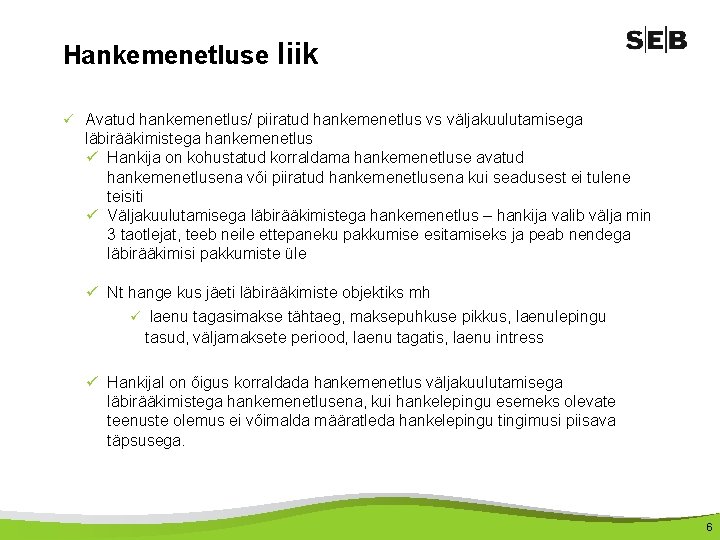 Hankemenetluse liik

SEB

✓ Avatud hankemenetlus/ piiratud hankemenetlus vs väljakuulutamisega läbirääkimistega hankemenetlus

✓ Hankija on kohustatud korraldama hankemenetluse avatud hankemenetlusena või piiratud hankemenetlusena kui seadusest ei tulene teisiti

✓ Väljakuulutamisega läbirääkimistega hankemenetlus – hankija valib välja min 3 taotlejat, teeb neile ettepaneku pakkumise esitamiseks ja peab nendega läbirääkimisi pakkumiste üle

✓ Nt hange kus jäeti läbirääkimiste objektiks mh

✓ laenu tagasimakse tähtaeg, maksepuhkuse pikkus, laenulepingu tasud, väljamaksete periood, laenu tagatis, laenu intress

✓ Hankijal on õigus korraldada hankemenetlus väljakuulutamisega läbirääkimistega hankemenetlusena, kui hankelepingu esemeks olevate teenuste olemus ei võimalda määratleda hankelepingu tingimusi piisava täpsusega.

6